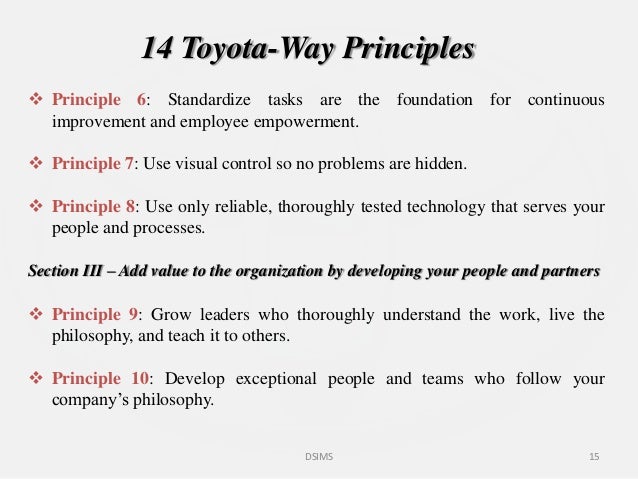 14 Toyota-Way Principles

❖ Principle 6: Standardize tasks are the foundation for continuous improvement and employee empowerment.

❖ Principle 7: Use visual control so no problems are hidden.

❖ Principle 8: Use only reliable, thoroughly tested technology that serves your people and processes.

Section III – Add value to the organization by developing your people and partners

❖ Principle 9: Grow leaders who thoroughly understand the work, live the philosophy, and teach it to others.

❖ Principle 10: Develop exceptional people and teams who follow your company's philosophy.

DSIMS

15